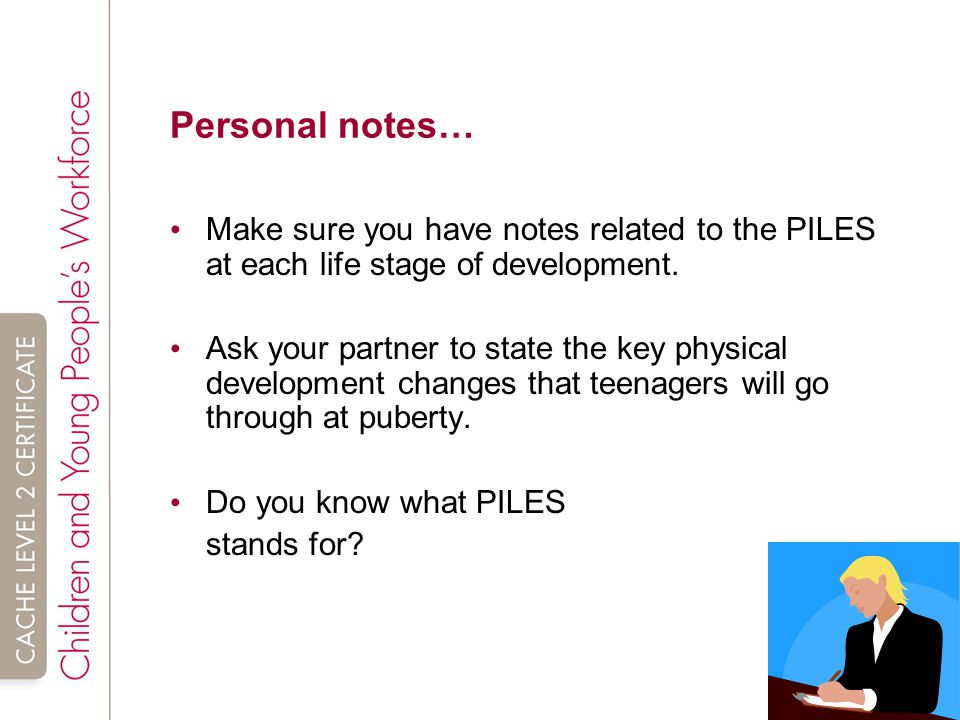 CACHE LEVEL 2 CERTIFICATE
Children and Young People's Workforce

Personal notes…

• Make sure you have notes related to the PILES at each life stage of development.

• Ask your partner to state the key physical development changes that teenagers will go through at puberty.

• Do you know what PILES stands for?